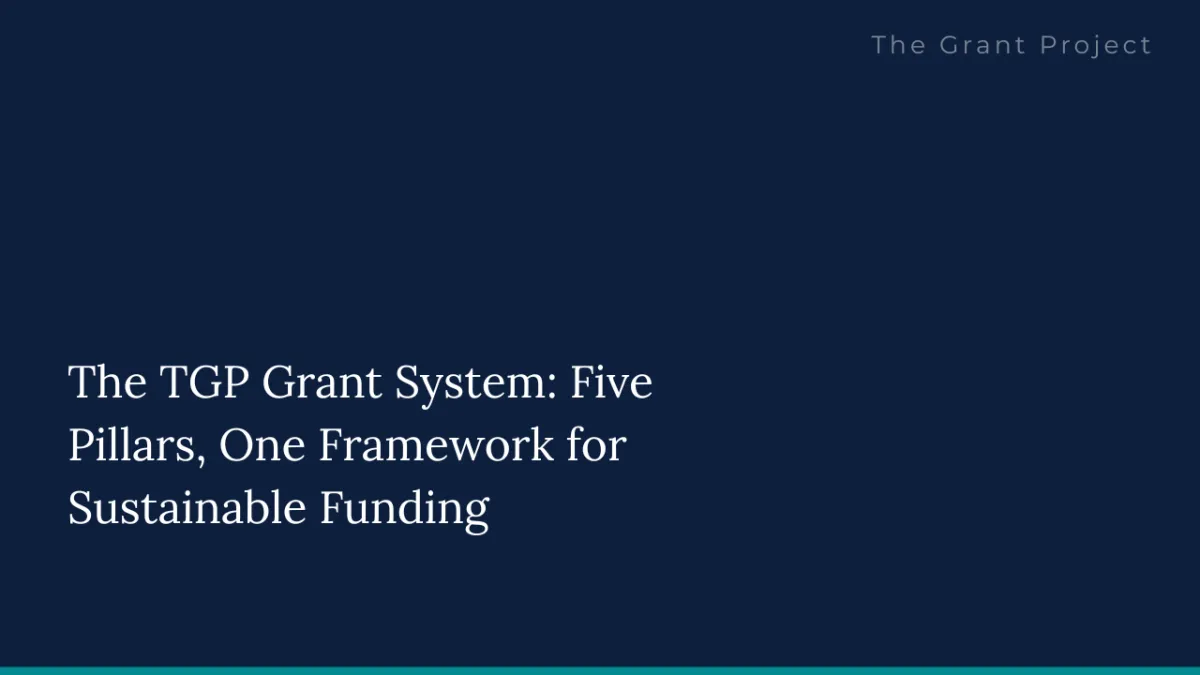 The Grant Project

The TGP Grant System: Five Pillars, One Framework for Sustainable Funding